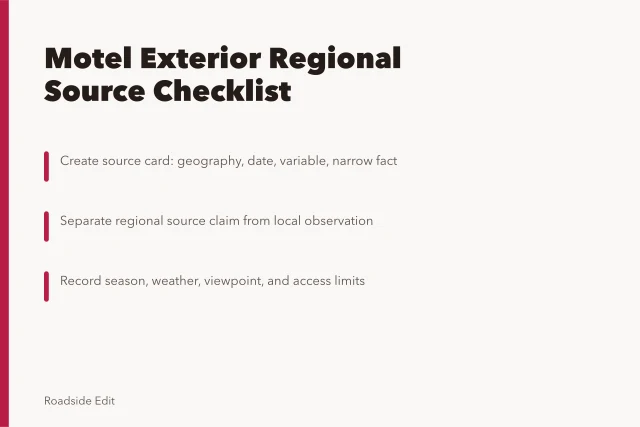 Motel Exterior Regional Source Checklist

Create source card: geography, date, variable, narrow fact

Separate regional source claim from local observation

Record season, weather, viewpoint, and access limits

Roadside Edit